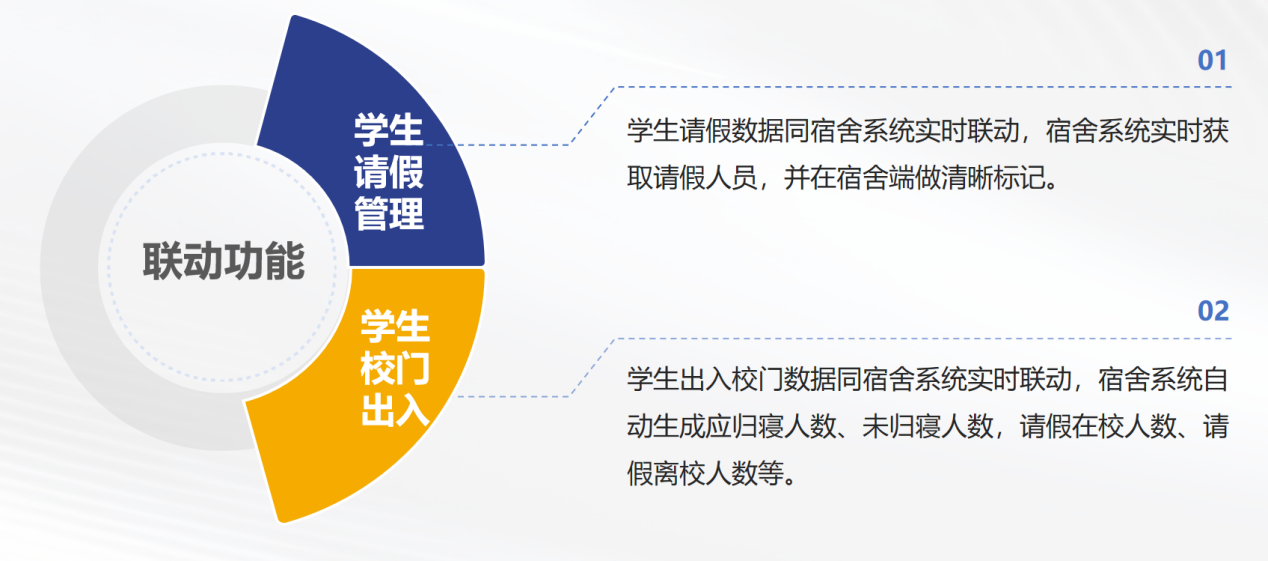 联动功能

学生请假管理

学生校门出入

01

学生请假数据同宿舍系统实时联动，宿舍系统实时获取请假人员，并在宿舍端做清晰标记。

02

学生出入校门数据同宿舍系统实时联动，宿舍系统自动生成应归寝人数、未归寝人数，请假在校人数、请假离校人数等。